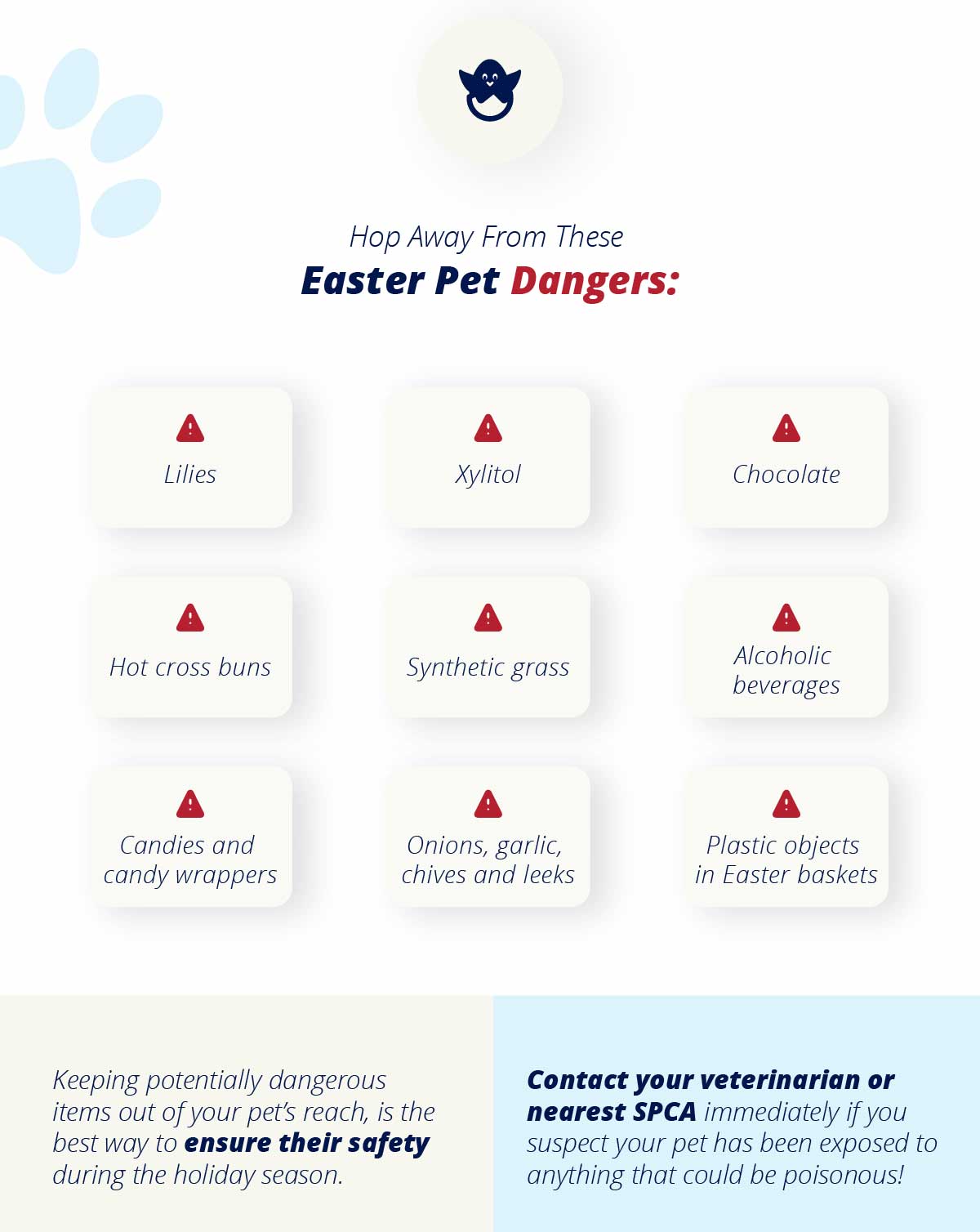 Hop Away From These
Easter Pet Dangers:

Lilies

Xylitol

Chocolate

Hot cross buns

Synthetic grass

Alcoholic beverages

Candies and candy wrappers

Onions, garlic, chives and leeks

Plastic objects in Easter baskets

Keeping potentially dangerous items out of your pet's reach, is the best way to ensure their safety during the holiday season.

Contact your veterinarian or nearest SPCA immediately if you suspect your pet has been exposed to anything that could be poisonous!